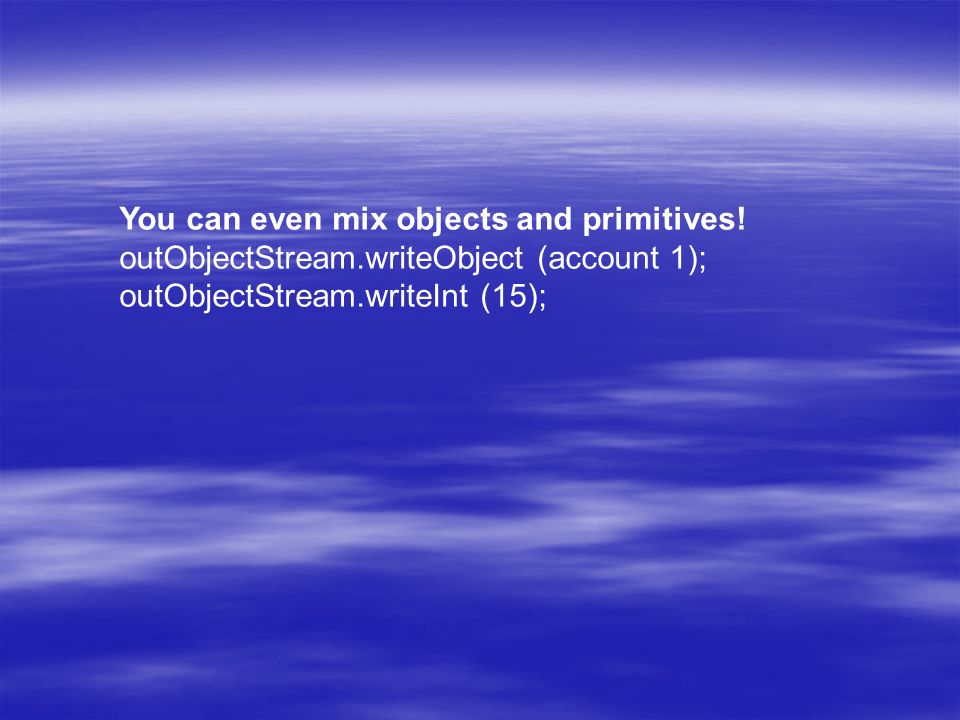 You can even mix objects and primitives!
outObjectStream.writeObject (account 1);
outObjectStream.writeInt (15);